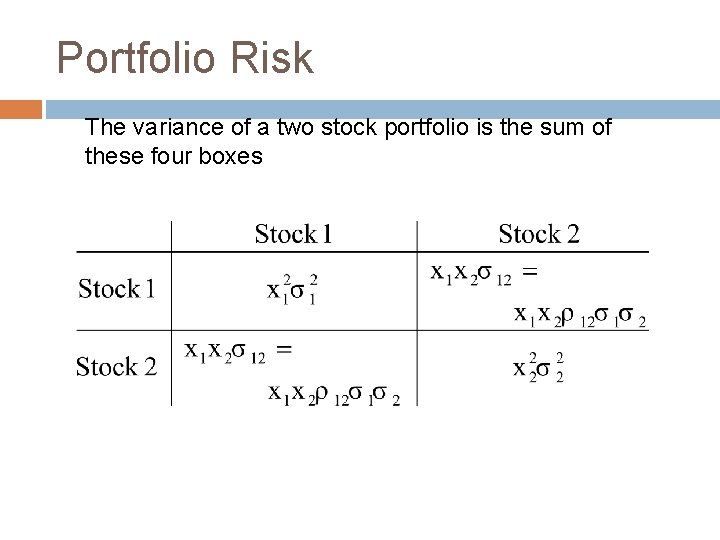 Portfolio Risk

The variance of a two stock portfolio is the sum of these four boxes

|  | Stock 1 | Stock 2 |
|---|---|---|
| Stock 1 | $x_1^2\sigma_1^2$ | $x_1x_2\sigma_{12} = x_1x_2\rho_{12}\sigma_1\sigma_2$ |
| Stock 2 | $x_1x_2\sigma_{12} = x_1x_2\rho_{12}\sigma_1\sigma_2$ | $x_2^2\sigma_2^2$ |